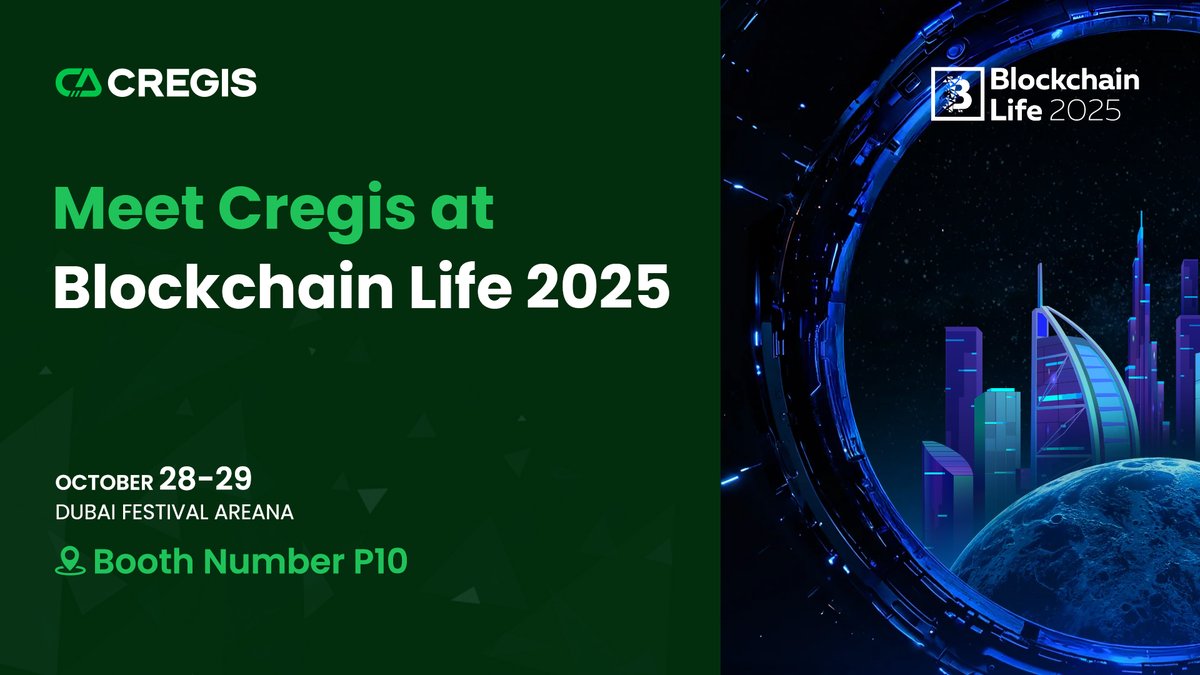 CREGIS

Meet Cregis at
Blockchain Life 2025

OCTOBER 28-29
DUBAI FESTIVAL AREANA

Booth Number P10

Blockchain Life 2025